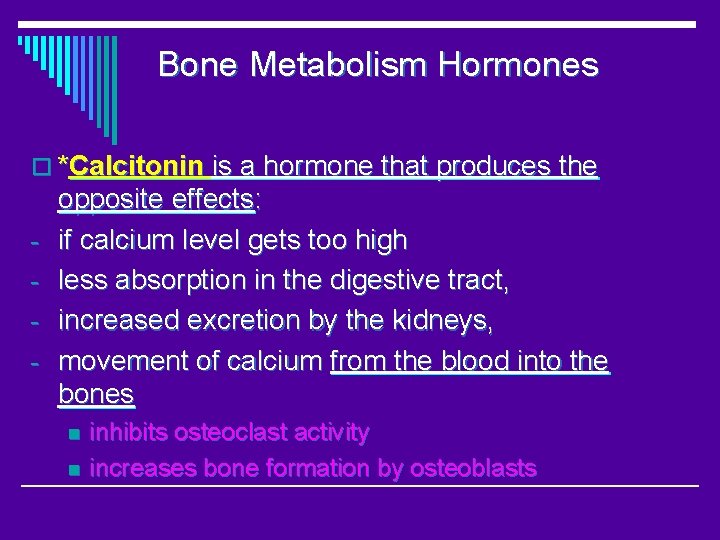 Bone Metabolism Hormones

*Calcitonin is a hormone that produces the opposite effects:

- if calcium level gets too high
- less absorption in the digestive tract,
- increased excretion by the kidneys,
- movement of calcium from the blood into the bones

inhibits osteoclast activity

increases bone formation by osteoblasts